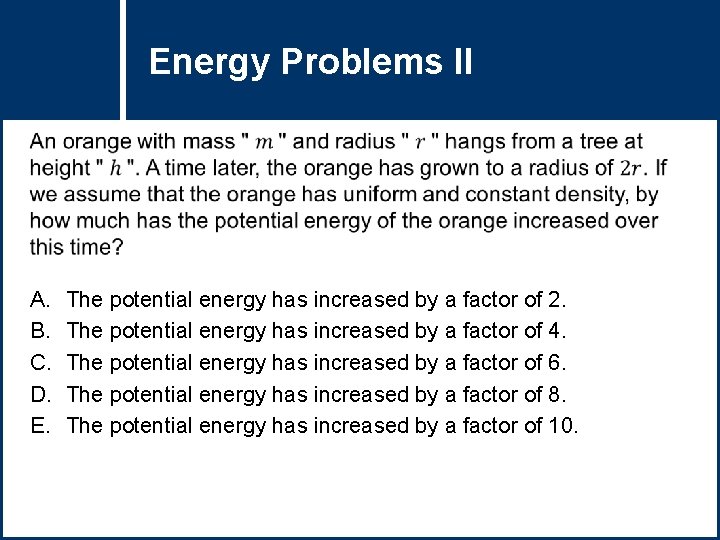 Energy Problems II

An orange with mass " $m$ " and radius " $r$ " hangs from a tree at height " $h$ ". A time later, the orange has grown to a radius of $2r$. If we assume that the orange has uniform and constant density, by how much has the potential energy of the orange increased over this time?

A. The potential energy has increased by a factor of 2.
B. The potential energy has increased by a factor of 4.
C. The potential energy has increased by a factor of 6.
D. The potential energy has increased by a factor of 8.
E. The potential energy has increased by a factor of 10.